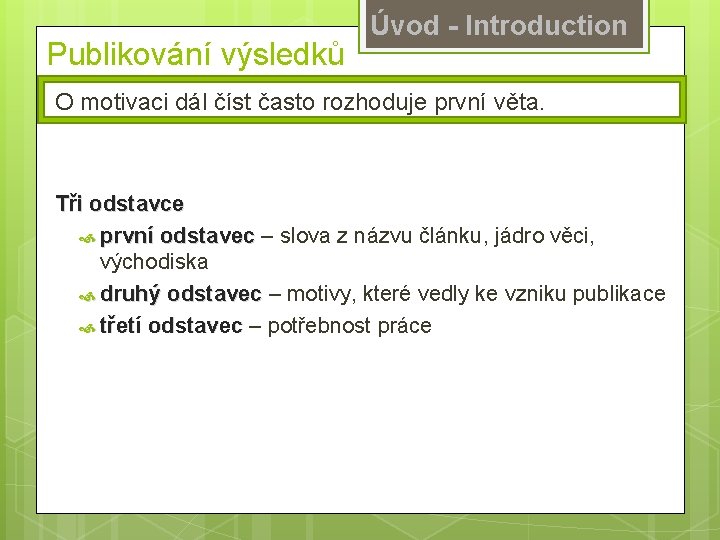 Úvod - Introduction

Publikování výsledků

O motivaci dál číst často rozhoduje první věta.

Tři odstavce

první odstavec – slova z názvu článku, jádro věci, východiska

druhý odstavec – motivy, které vedly ke vzniku publikace

třetí odstavec – potřebnost práce